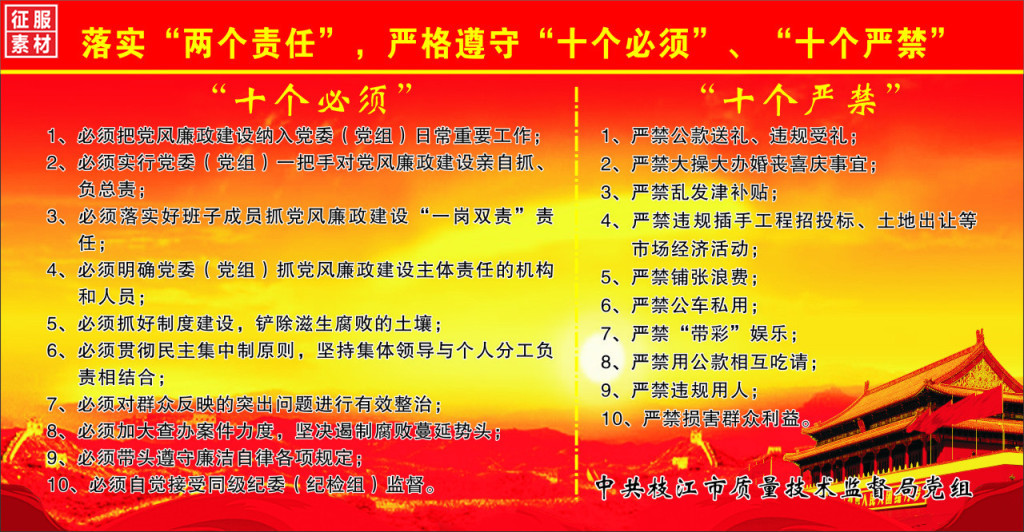 征服素材

落实“两个责任”，严格遵守“十个必须”、“十个严禁”

“十个必须”

1、必须把党风廉政建设纳入党委（党组）日常重要工作；
2、必须实行党委（党组）一把手对党风廉政建设亲自抓、负总责；
3、必须落实好班子成员抓党风廉政建设“一岗双责”责任；
4、必须明确党委（党组）抓党风廉政建设主体责任的机构和人员；
5、必须抓好制度建设，铲除滋生腐败的土壤；
6、必须贯彻民主集中制原则，坚持集体领导与个人分工负责相结合；
7、必须对群众反映的突出问题进行有效整治；
8、必须加大查办案件力度，坚决遏制腐败蔓延势头；
9、必须带头遵守廉洁自律各项规定；
10、必须自觉接受同级纪委（纪检组）监督。

“十个严禁”

1、严禁公款送礼、违规受礼；
2、严禁大操大办婚丧喜庆事宜；
3、严禁乱发津补贴；
4、严禁违规插手工程招投标、土地出让等市场经济活动；
5、严禁铺张浪费；
6、严禁公车私用；
7、严禁“带彩”娱乐；
8、严禁用公款相互吃请；
9、严禁违规用人；
10、严禁损害群众利益。

中共枝江市质量技术监督局党组